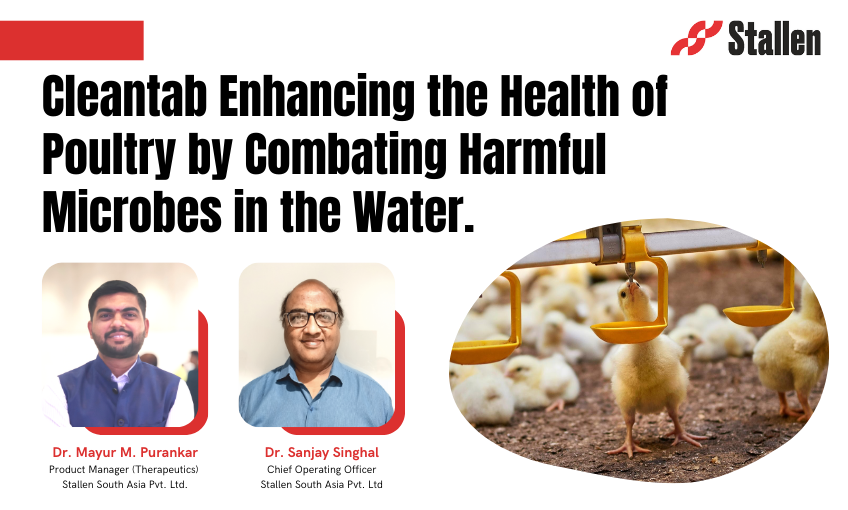 Stallen

Cleantab Enhancing the Health of Poultry by Combating Harmful Microbes in the Water.

Dr. Mayur M. Purankar
Product Manager (Therapeutics)
Stallen South Asia Pvt. Ltd.

Dr. Sanjay Singhal
Chief Operating Officer
Stallen South Asia Pvt. Ltd